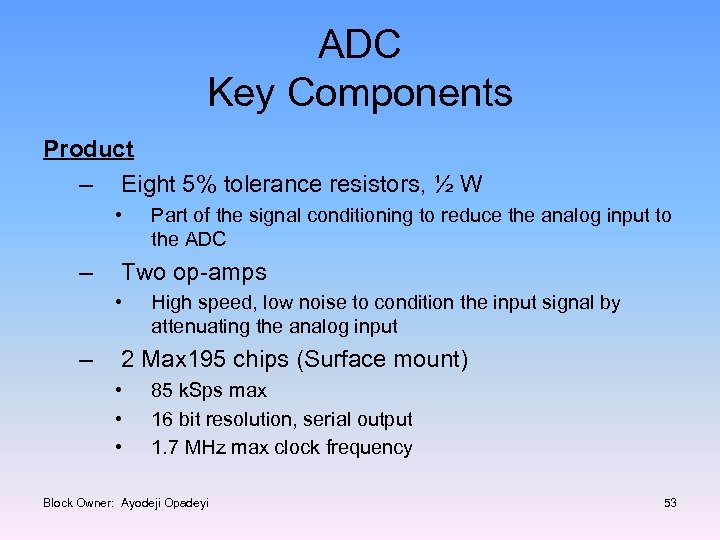 ADC
Key Components

Product

– Eight 5% tolerance resistors, ½ W
  • Part of the signal conditioning to reduce the analog input to the ADC
– Two op-amps
  • High speed, low noise to condition the input signal by attenuating the analog input
– 2 Max195 chips (Surface mount)
  • 85 kSps max
  • 16 bit resolution, serial output
  • 1.7 MHz max clock frequency

Block Owner: Ayodeji Opadeyi

53